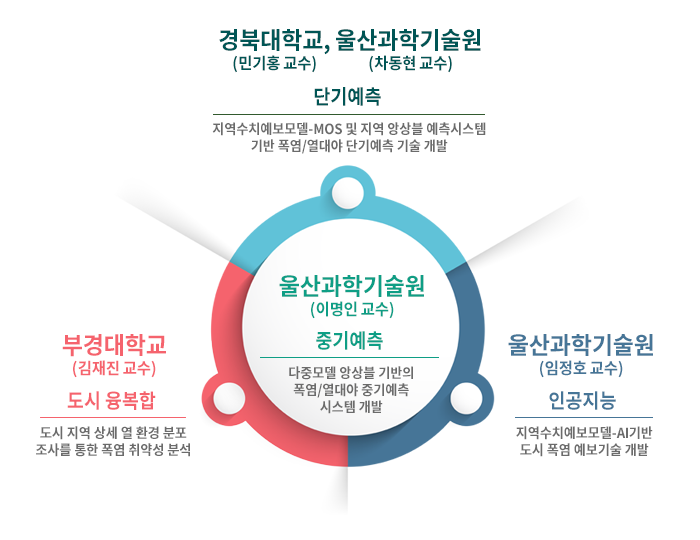 경북대학교, 울산과학기술원
(민기홍 교수) (차동현 교수)

단기예측

지역수치예보모델-MOS 및 지역 앙상블 예측시스템 기반 폭염/열대야 단기예측 기술 개발

울산과학기술원
(이명인 교수)

중기예측

다중모델 앙상블 기반의 폭염/열대야 중기예측 시스템 개발

부경대학교
(김재진 교수)

도시 융복합

도시 지역 상세 열 환경 분포 조사를 통한 폭염 취약성 분석

울산과학기술원
(임정호 교수)

인공지능

지역수치예보모델-AI기반 도시 폭염 예보기술 개발